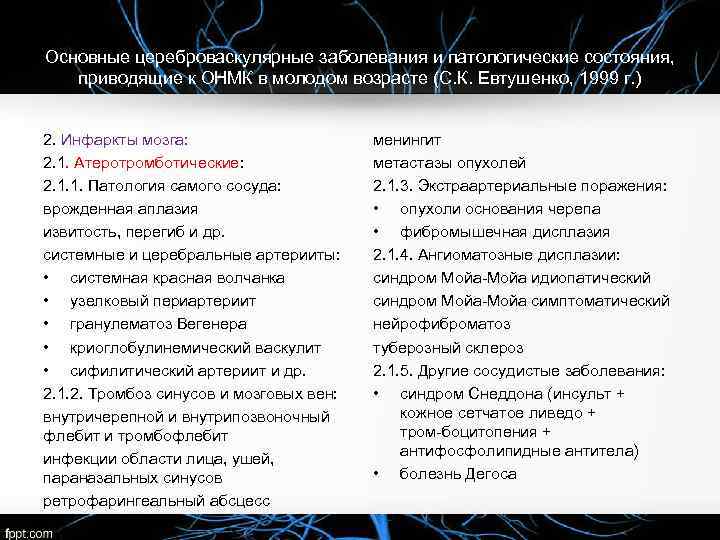 Основные цереброваскулярные заболевания и патологические состояния, приводящие к ОНМК в молодом возрасте (С.К. Евтушенко, 1999 г.)

2. Инфаркты мозга:
2.1. Атеротромботические:
2.1.1. Патология самого сосуда:
врожденная аплазия
извитость, перегиб и др.
системные и церебральные артерииты:
• системная красная волчанка
• узелковый периартериит
• гранулематоз Вегенера
• криоглобулинемический васкулит
• сифилитический артериит и др.
2.1.2. Тромбоз синусов и мозговых вен:
внутричерепной и внутрипозвоночный флебит и тромбофлебит
инфекции области лица, ушей, параназальных синусов
ретрофарингеальный абсцесс

менингит
метастазы опухолей
2.1.3. Экстраартериальные поражения:
• опухоли основания черепа
• фибромышечная дисплазия
2.1.4. Ангиоматозные дисплазии:
синдром Мойа-Мойа идиопатический
синдром Мойа-Мойа симптоматический
нейрофиброматоз
туберозный склероз
2.1.5. Другие сосудистые заболевания:
• синдром Снеддона (инсульт + кожное сетчатое ливедо + тром-боцитопения + антифосфолипидные антитела)
• болезнь Дегоса

fppt.com